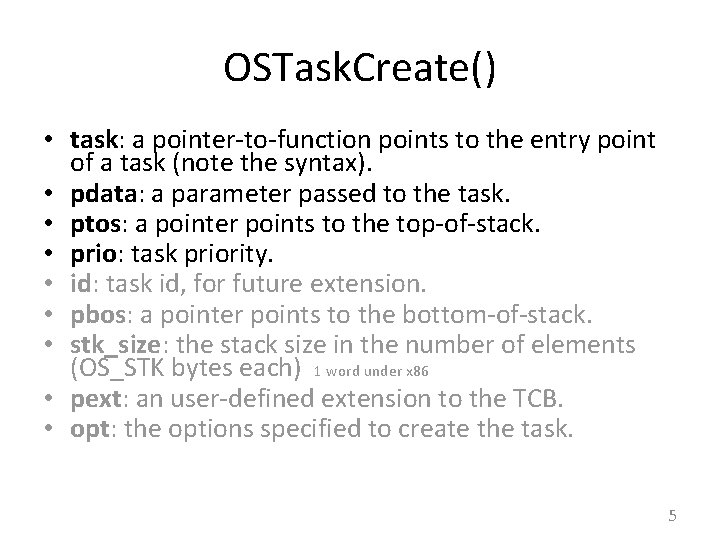 OSTaskCreate()

• task: a pointer-to-function points to the entry point of a task (note the syntax).
• pdata: a parameter passed to the task.
• ptos: a pointer points to the top-of-stack.
• prio: task priority.
• id: task id, for future extension.
• pbos: a pointer points to the bottom-of-stack.
• stk_size: the stack size in the number of elements (OS_STK bytes each) 1 word under x86
• pext: an user-defined extension to the TCB.
• opt: the options specified to create the task.

5